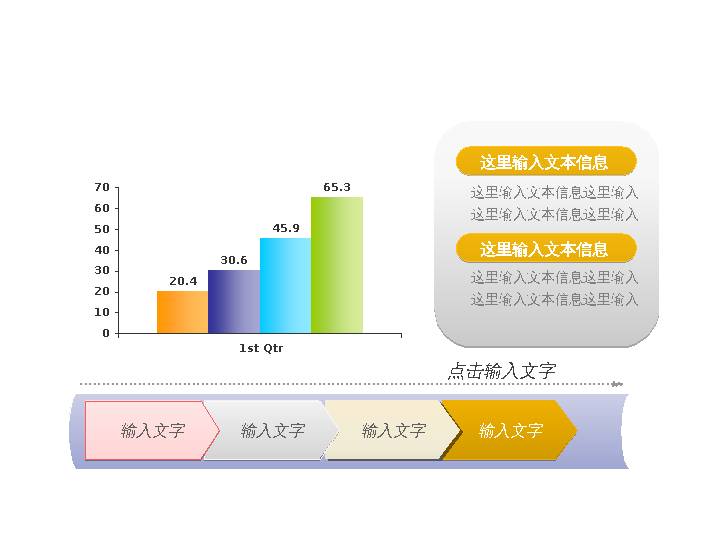 70
60
50
40
30
20
10
0

20.4
30.6
45.9
65.3

1st Qtr

这里输入文本信息

这里输入文本信息这里输入
这里输入文本信息这里输入

这里输入文本信息

这里输入文本信息这里输入
这里输入文本信息这里输入

点击输入文字

输入文字
输入文字
输入文字
输入文字